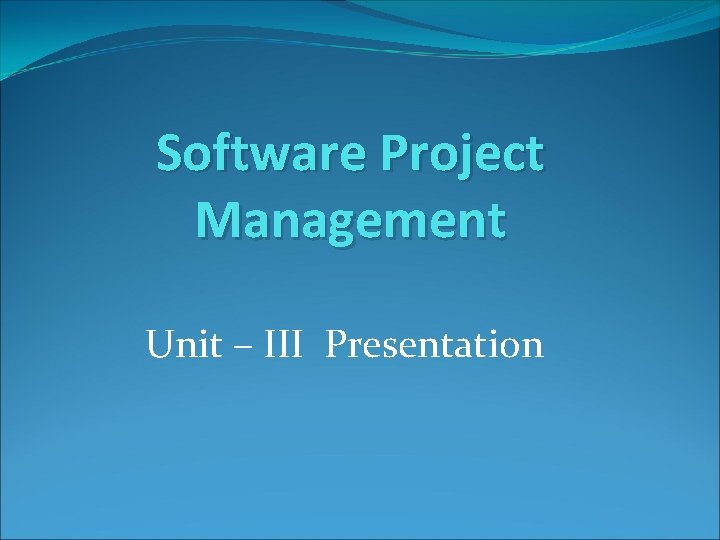 Software Project Management

Unit – III Presentation